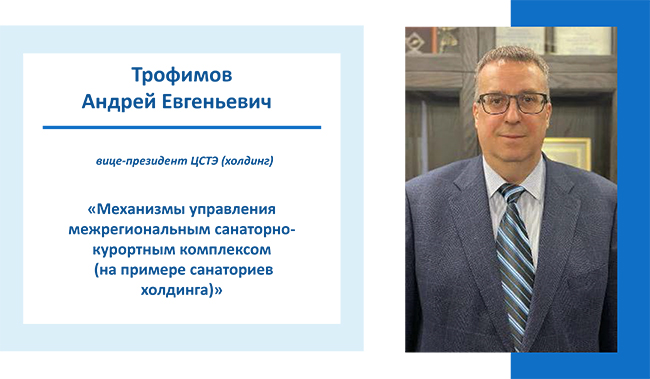 Трофимов
Андрей Евгеньевич

вице-президент ЦСТЭ (холдинг)

«Механизмы управления межрегиональным санаторно-курортным комплексом (на примере санаториев холдинга)»